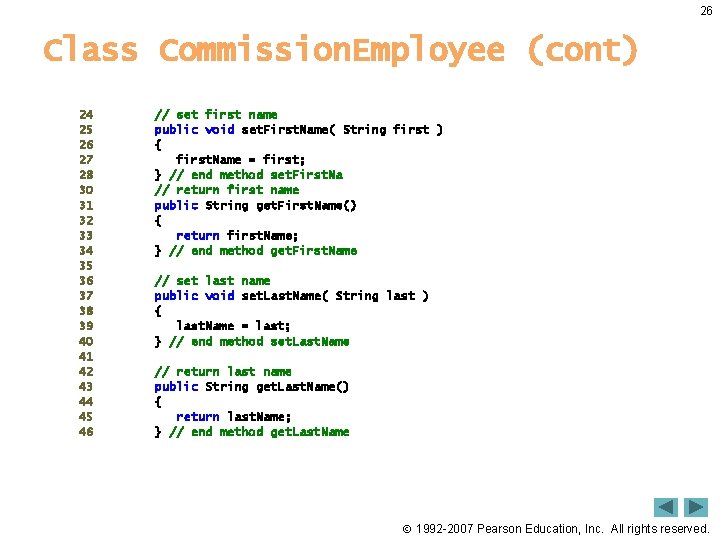 26

Class CommissionEmployee (cont)

24 // set first name
25 public void setFirstName( String first )
26 {
27 firstName = first;
28 } // end method setFirstNa
30 // return first name
31 public String getFirstName()
32 {
33 return firstName;
34 } // end method getFirstName
35
36 // set last name
37 public void setLastName( String last )
38 {
39 lastName = last;
40 } // end method setLastName
41
42 // return last name
43 public String getLastName()
44 {
45 return lastName;
46 } // end method getLastName

© 1992-2007 Pearson Education, Inc. All rights reserved.